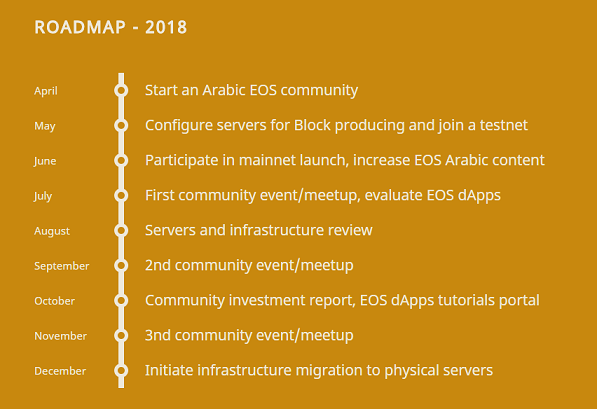 ROADMAP - 2018

April Start an Arabic EOS community

May Configure servers for Block producing and join a testnet

June Participate in mainnet launch, increase EOS Arabic content

July First community event/meetup, evaluate EOS dApps

August Servers and infrastructure review

September 2nd community event/meetup

October Community investment report, EOS dApps tutorials portal

November 3nd community event/meetup

December Initiate infrastructure migration to physical servers